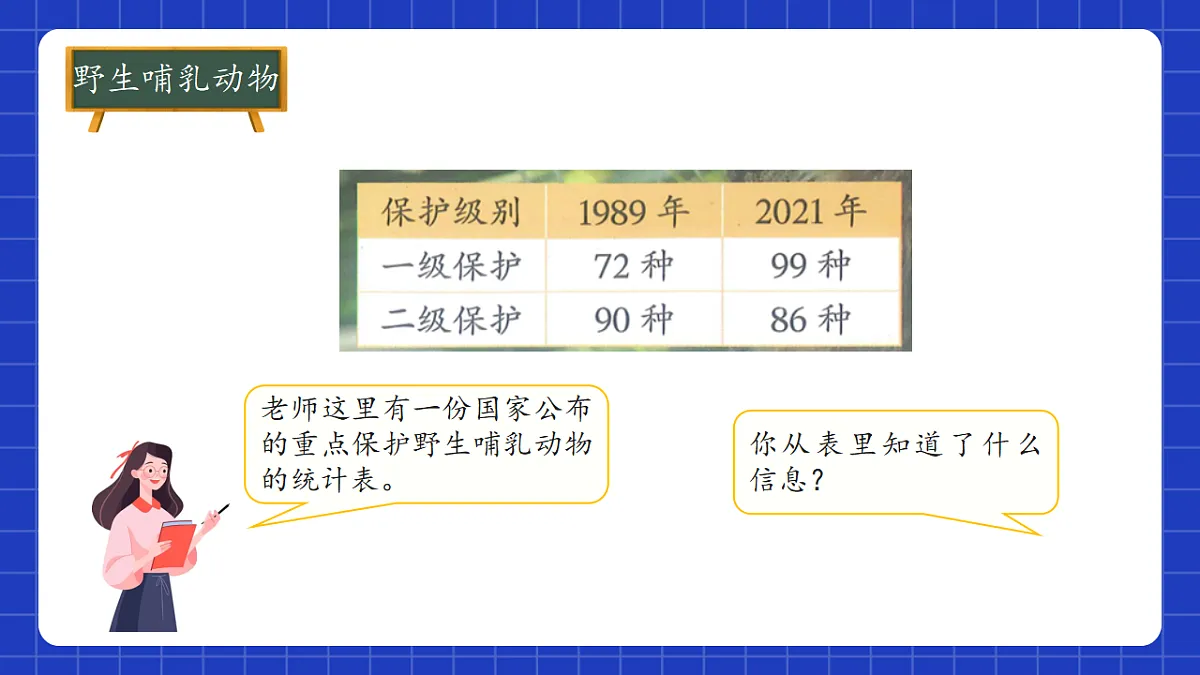 野生哺乳动物

| 保护级别 | 1989 年 | 2021 年 |
|---|---|---|
| 一级保护 | 72 种 | 99 种 |
| 二级保护 | 90 种 | 86 种 |

老师这里有一份国家公布的重点保护野生哺乳动物的统计表。

你从表里知道了什么信息？